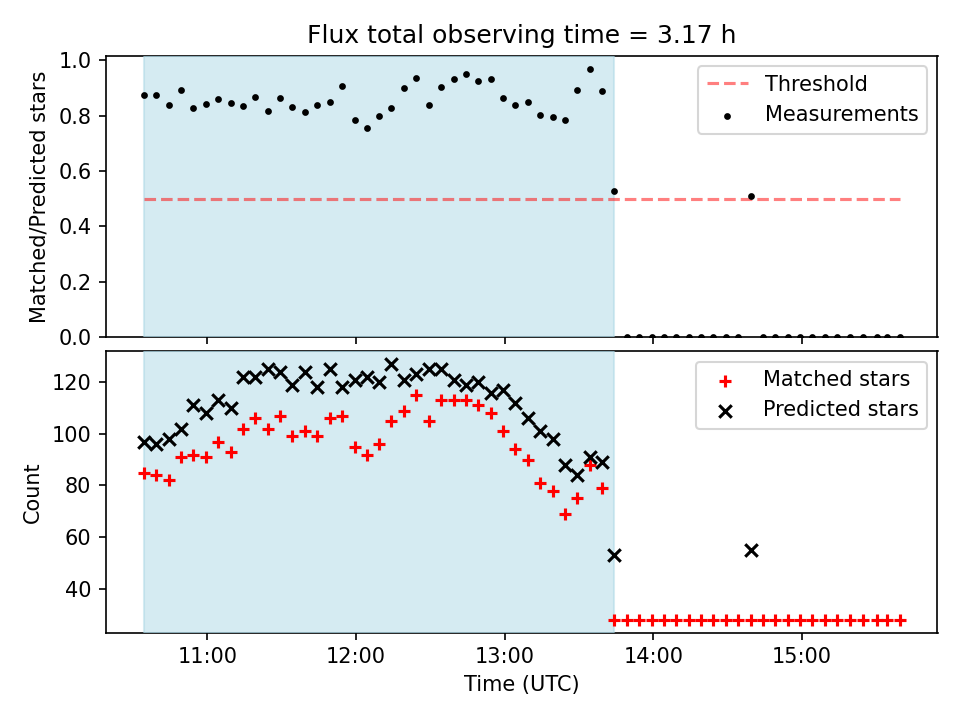 Flux total observing time = 3.17 h

Matched/Predicted stars

1.0
0.8
0.6
0.4
0.2
0.0

Threshold
Measurements

Count

120
100
80
60
40

Matched stars
Predicted stars

11:00
12:00
13:00
14:00
15:00

Time (UTC)